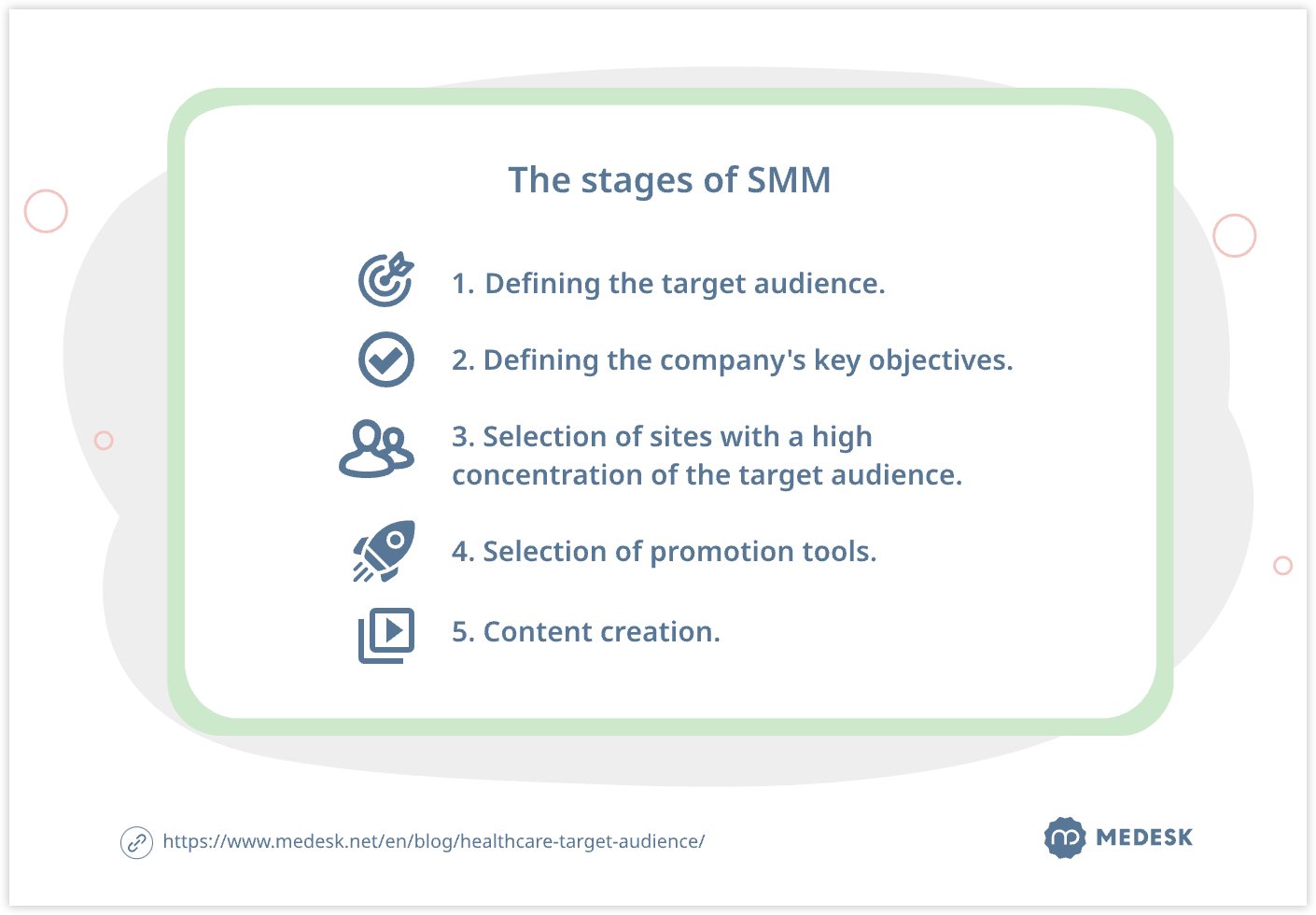 The stages of SMM

1. Defining the target audience.

2. Defining the company's key objectives.

3. Selection of sites with a high concentration of the target audience.

4. Selection of promotion tools.

5. Content creation.

https://www.medesk.net/en/blog/healthcare-target-audience/

MEDESK